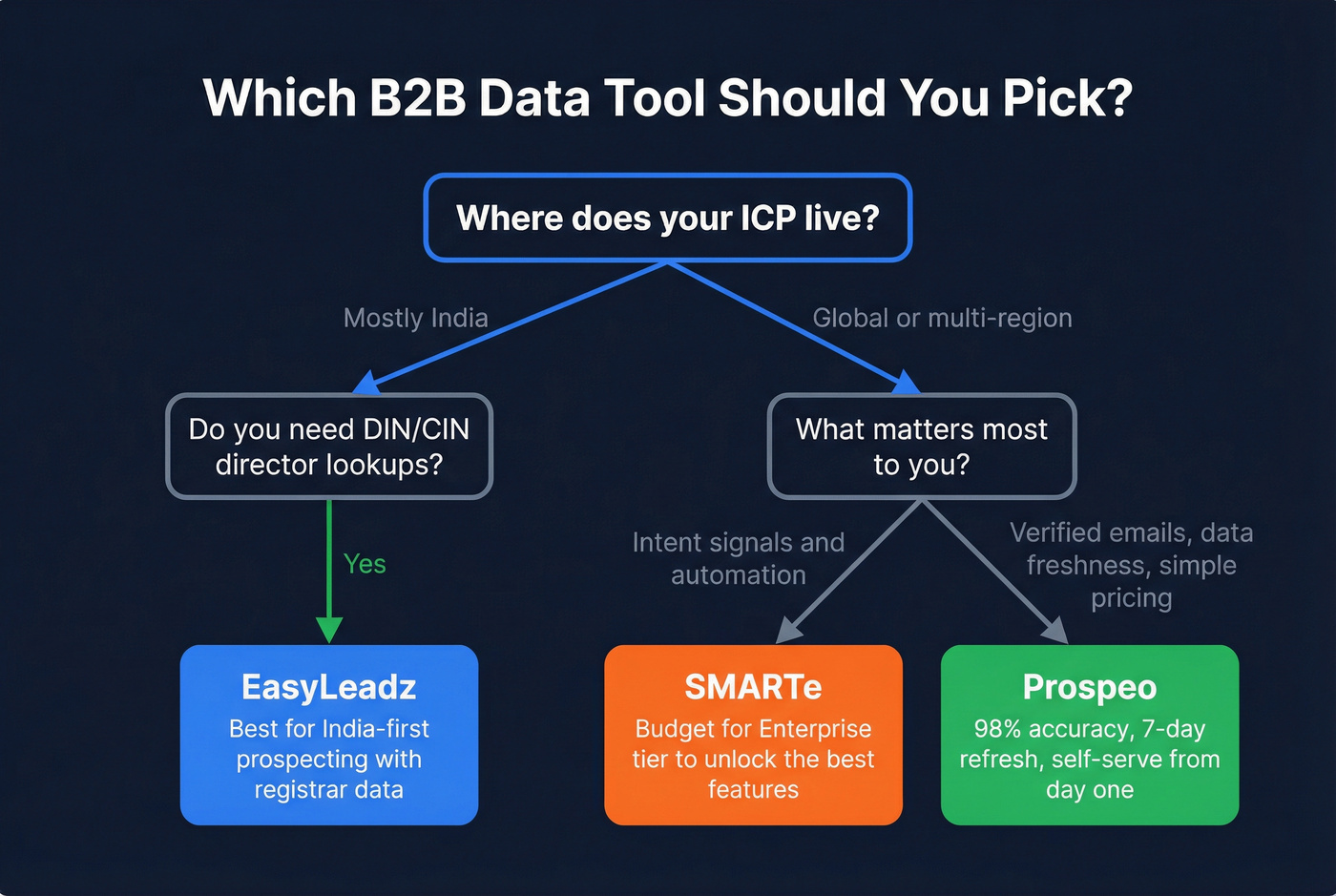 Which B2B Data Tool Should You Pick?

Where does your ICP live?

Mostly India

Global or multi-region

Do you need DIN/CIN director lookups?

What matters most to you?

Yes

Intent signals and automation

Verified emails, data freshness, simple pricing

EasyLeadz
Best for India-first prospecting with registrar data

SMARTe
Budget for Enterprise tier to unlock the best features

Prospeo
98% accuracy, 7-day refresh, self-serve from day one